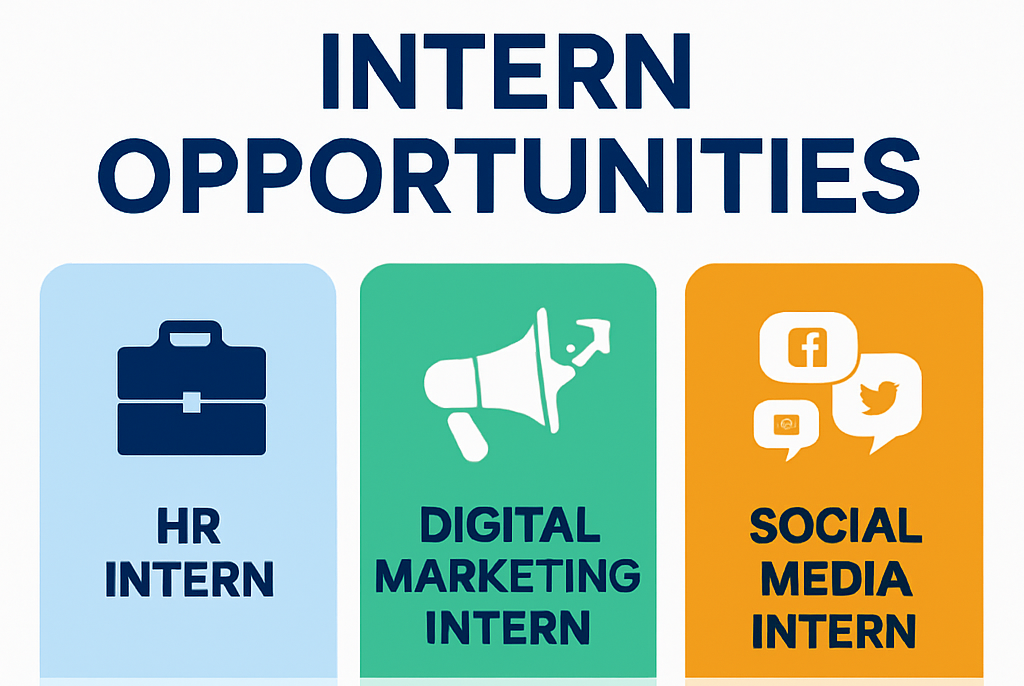 INTERN OPPORTUNITIES

HR INTERN

DIGITAL MARKETING INTERN

SOCIAL MEDIA INTERN